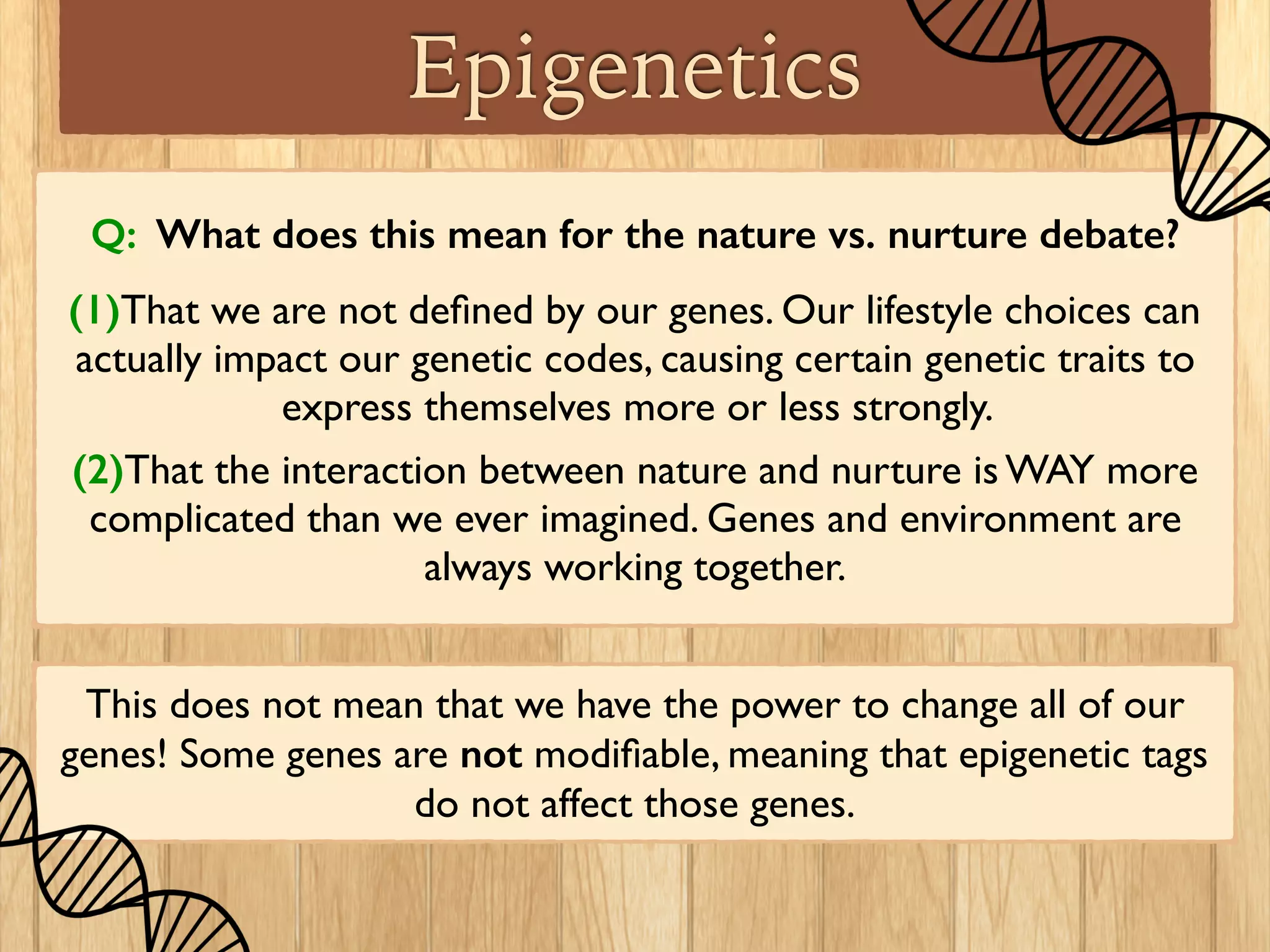 Epigenetics

Q: What does this mean for the nature vs. nurture debate?

(1)That we are not defined by our genes. Our lifestyle choices can actually impact our genetic codes, causing certain genetic traits to express themselves more or less strongly.

(2)That the interaction between nature and nurture is WAY more complicated than we ever imagined. Genes and environment are always working together.

This does not mean that we have the power to change all of our genes! Some genes are not modifiable, meaning that epigenetic tags do not affect those genes.